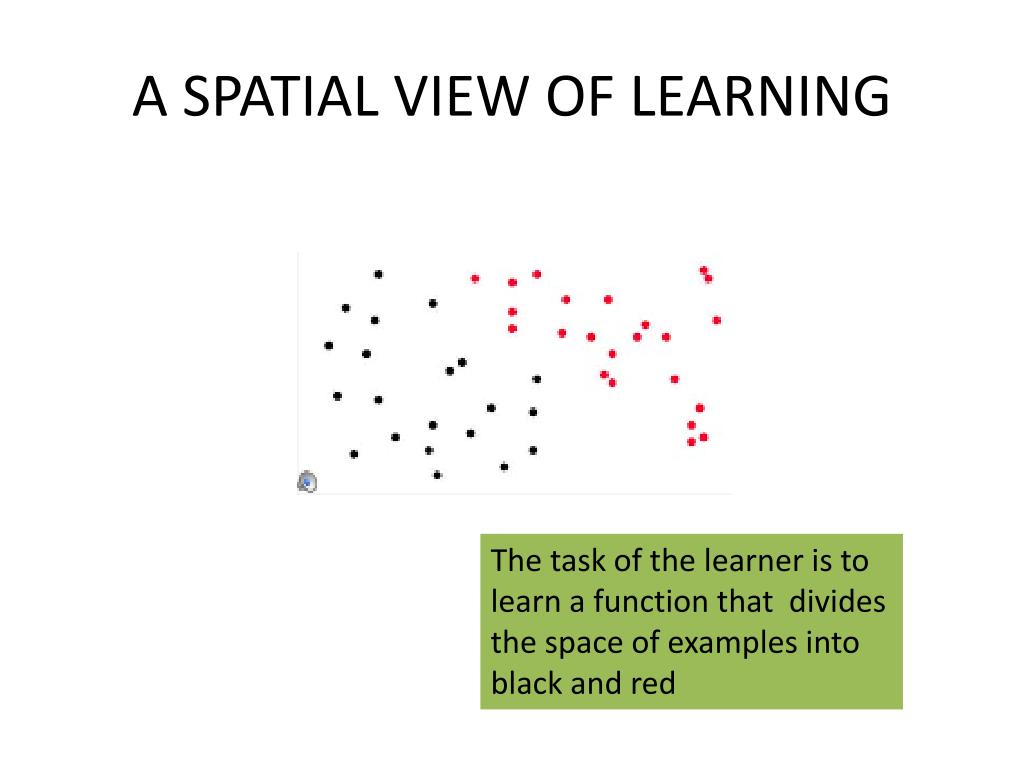 A SPATIAL VIEW OF LEARNING

The task of the learner is to learn a function that divides the space of examples into black and red